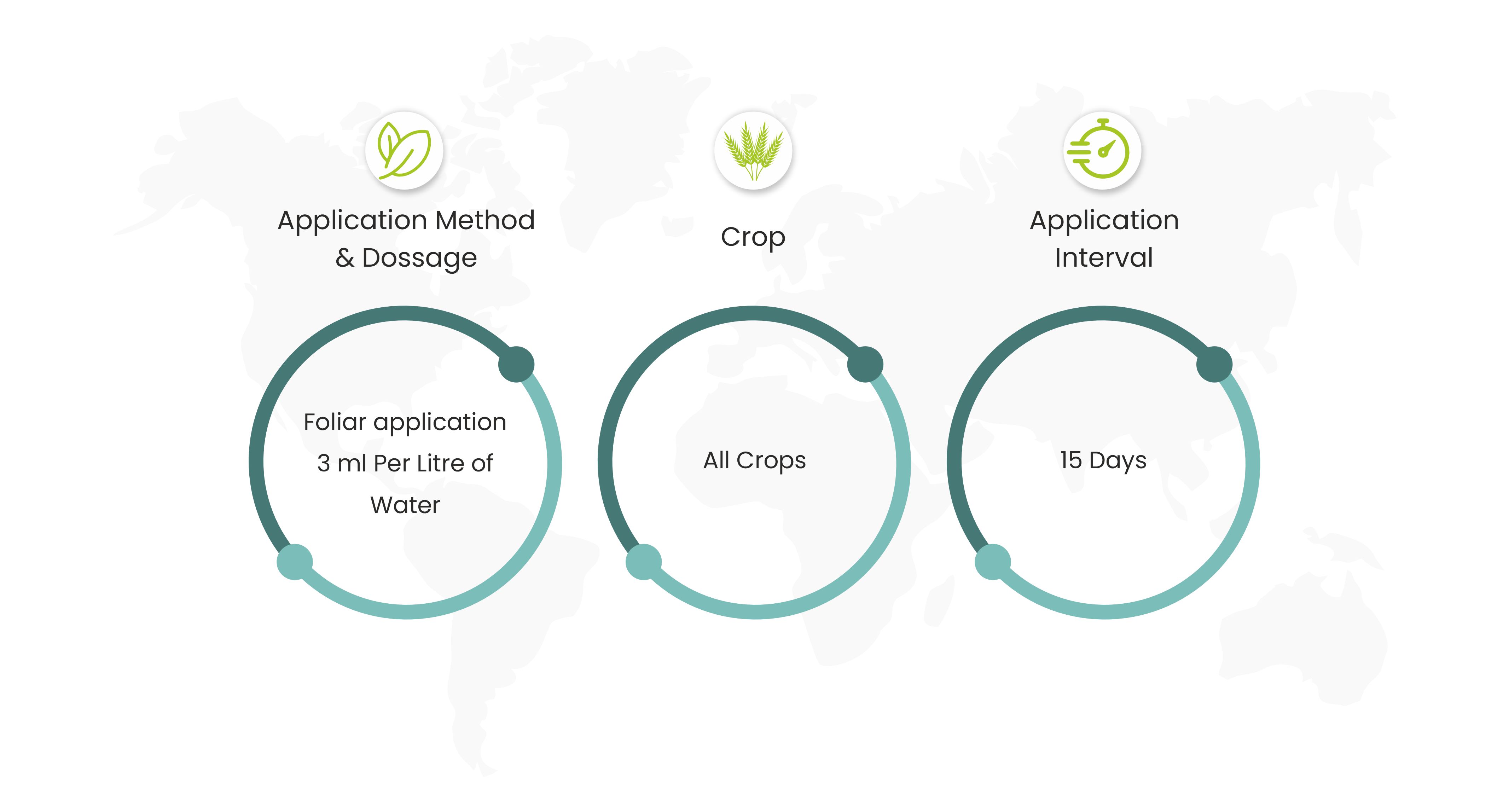 Application Method & Dossage

Foliar application 3 ml Per Litre of Water

Crop

All Crops

Application Interval

15 Days